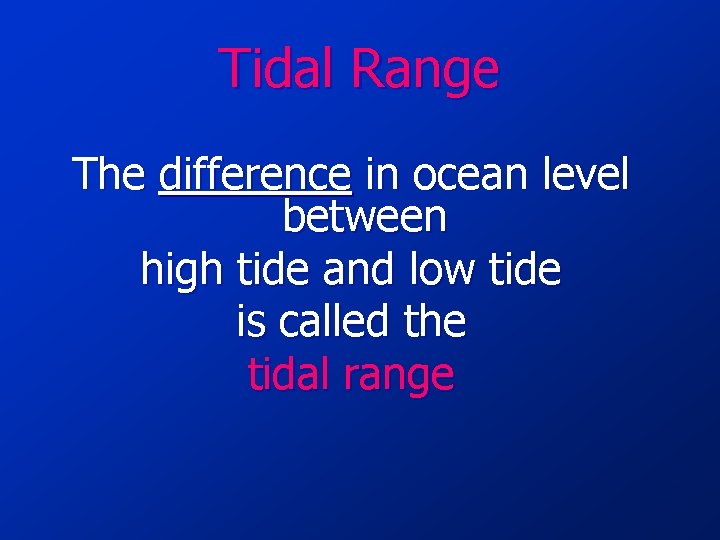 Tidal Range

The difference in ocean level between
high tide and low tide
is called the
tidal range